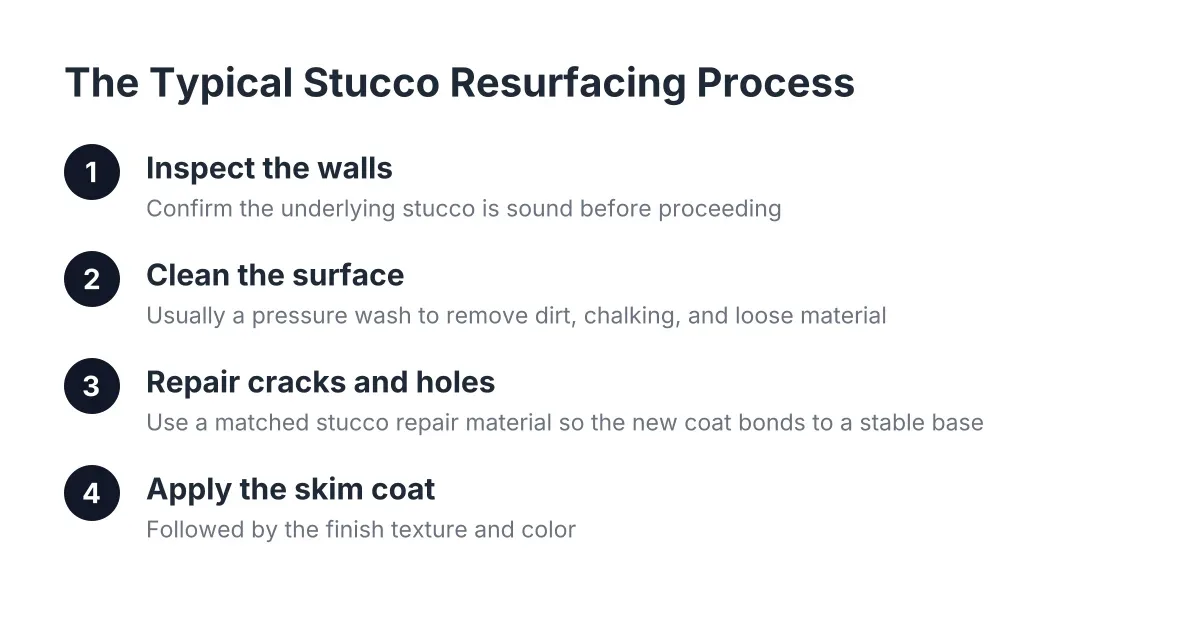 The Typical Stucco Resurfacing Process

1 Inspect the walls
Confirm the underlying stucco is sound before proceeding

2 Clean the surface
Usually a pressure wash to remove dirt, chalking, and loose material

3 Repair cracks and holes
Use a matched stucco repair material so the new coat bonds to a stable base

4 Apply the skim coat
Followed by the finish texture and color